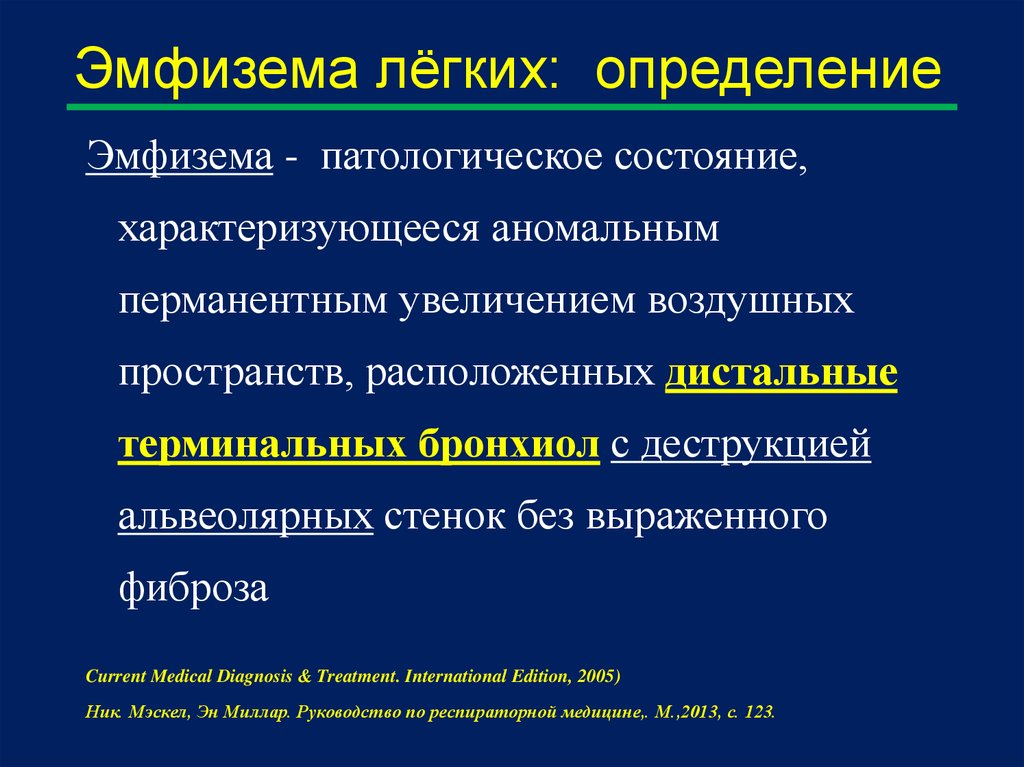 Эмфизема лёгких: определение

Эмфизема - патологическое состояние, характеризующееся аномальным перманентным увеличением воздушных пространств, расположенных дистальные терминальных бронхиол с деструкцией альвеолярных стенок без выраженного фиброза

Current Medical Diagnosis & Treatment. International Edition, 2005)

Ник. Мэскел, Эн Миллар. Руководство по респираторной медицине,. М.,2013, с. 123.